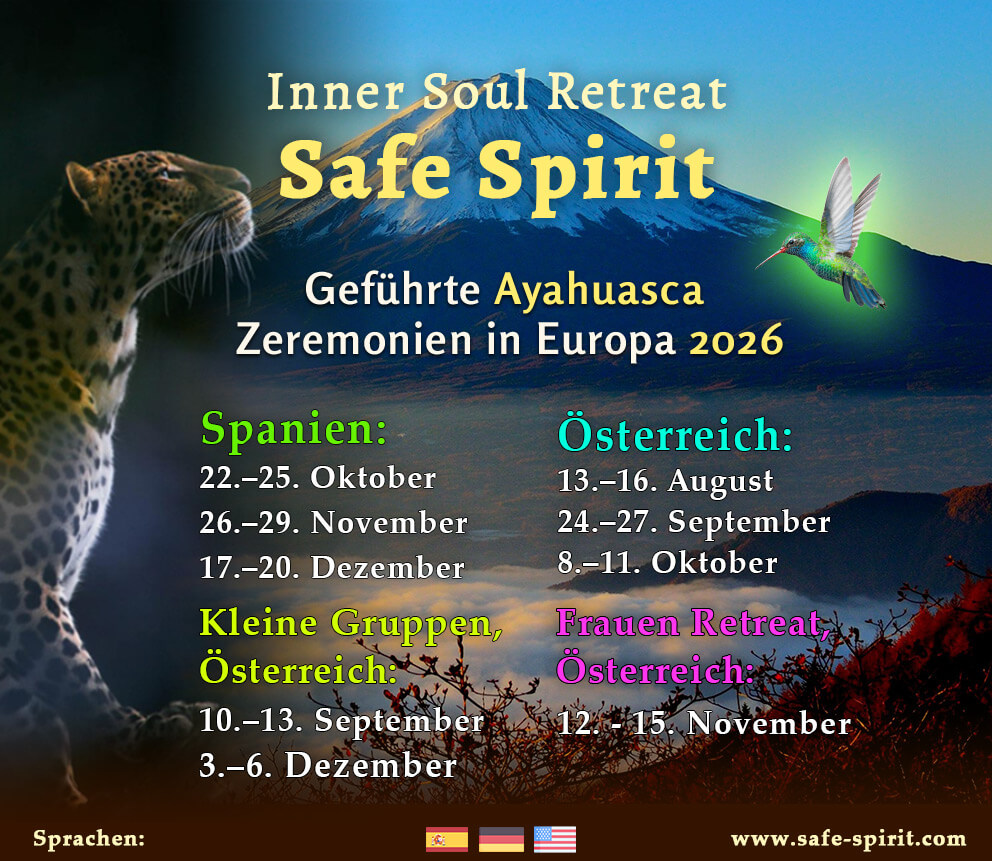 Inner Soul Retreat
Safe Spirit

Geführte Ayahuasca Zeremonien in Europa 2026

Spanien:
22.–25. Oktober
26.–29. November
17.–20. Dezember

Kleine Gruppen, Österreich:
10.–13. September
3.–6. Dezember

Österreich:
13.–16. August
24.–27. September
8.–11. Oktober

Frauen Retreat, Österreich:
12. - 15. November

Sprachen:

www.safe-spirit.com